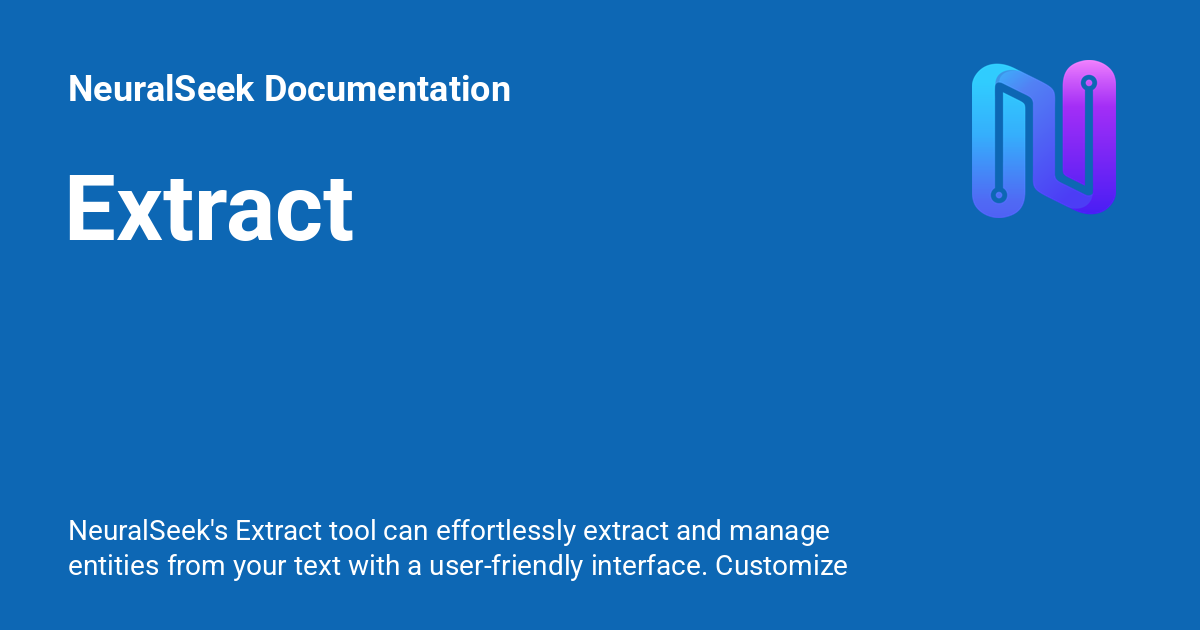 NeuralSeek Documentation

Extract

NeuralSeek's Extract tool can effortlessly extract and manage entities from your text with a user-friendly interface. Customize